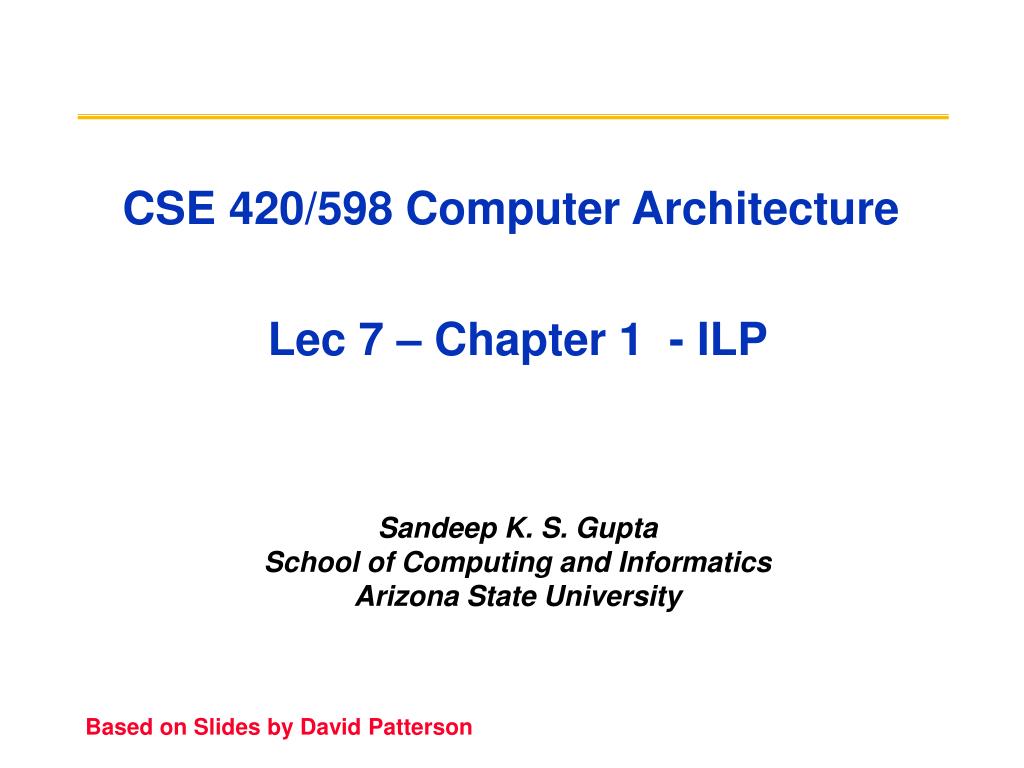 CSE 420/598 Computer Architecture

Lec 7 – Chapter 1 - ILP

Sandeep K. S. Gupta
School of Computing and Informatics
Arizona State University

Based on Slides by David Patterson